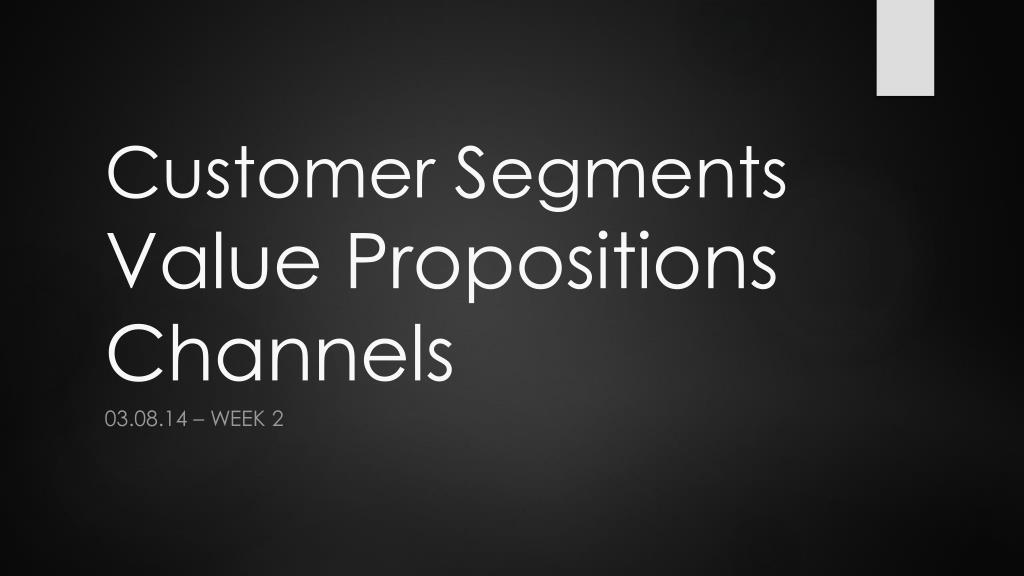 Customer Segments
Value Propositions
Channels

03.08.14 – WEEK 2